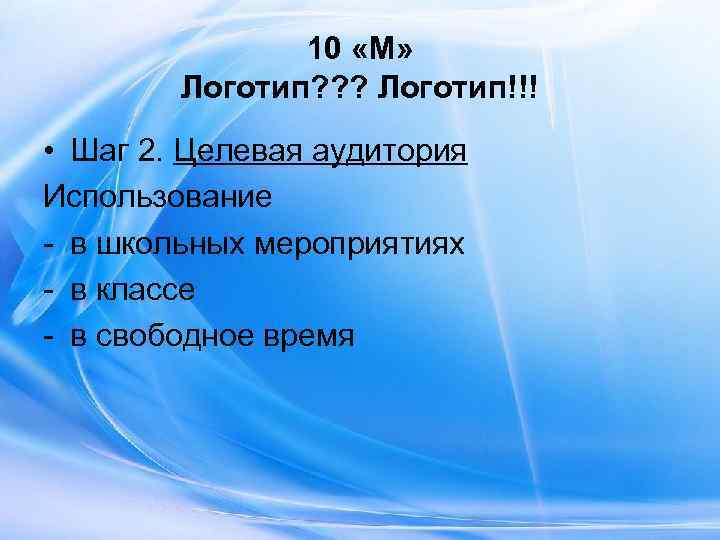 10 «М»
Логотип??? Логотип!!!

• Шаг 2. Целевая аудитория

Использование
- в школьных мероприятиях
- в классе
- в свободное время